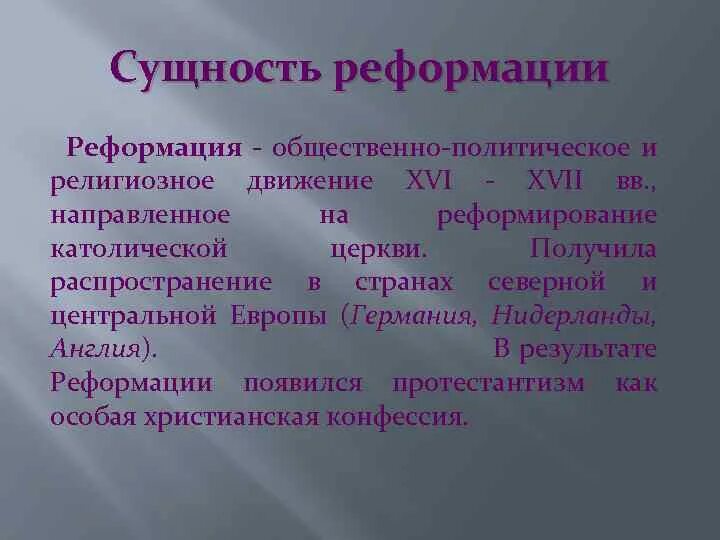 Сущность реформации

Реформация - общественно-политическое и религиозное движение XVI - XVII вв., направленное на реформирование католической церкви. Получила распространение в странах северной и центральной Европы (Германия, Нидерланды, Англия). В результате Реформации появился протестантизм как особая христианская конфессия.